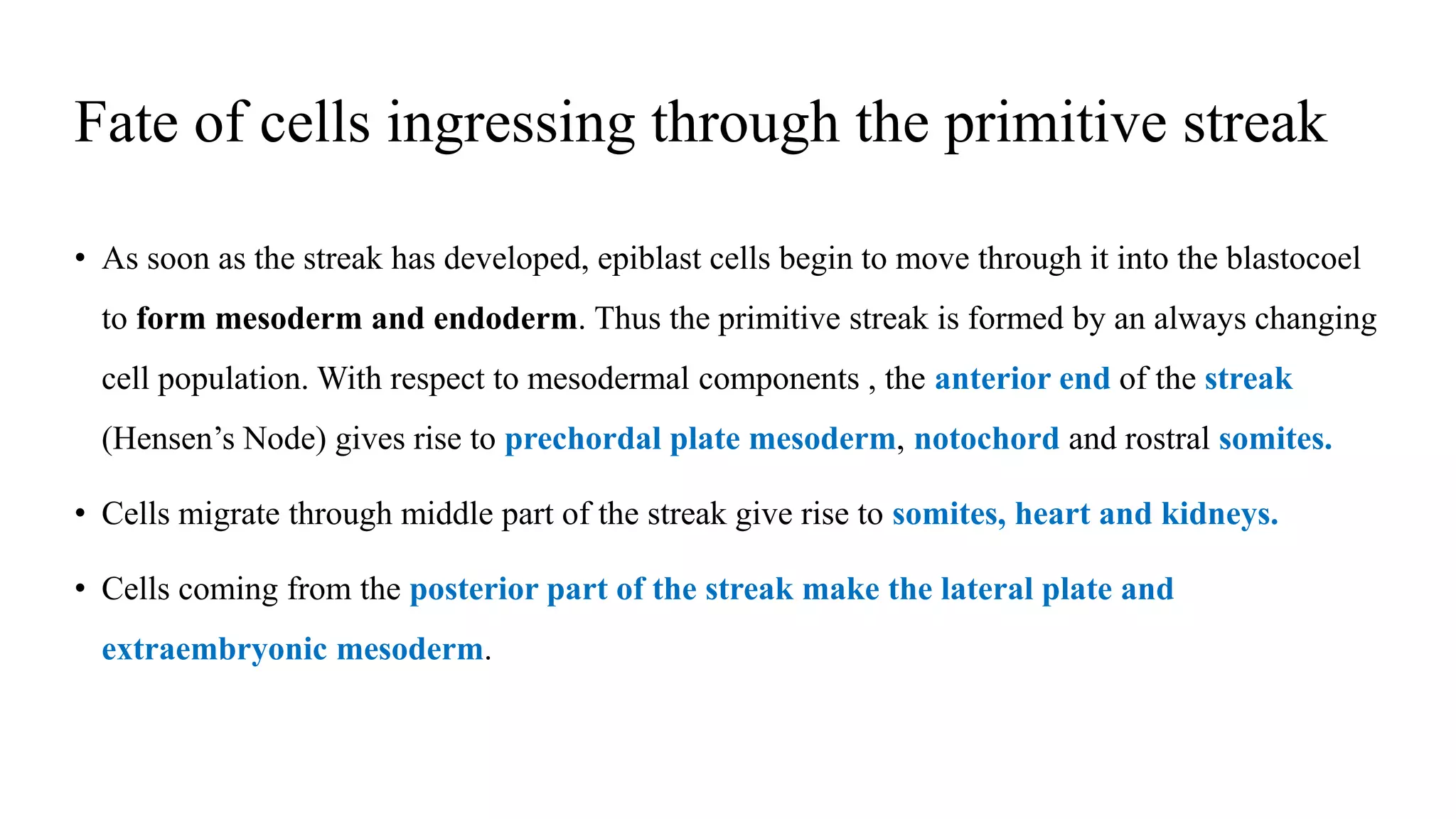 Fate of cells ingressing through the primitive streak

• As soon as the streak has developed, epiblast cells begin to move through it into the blastocoel to form mesoderm and endoderm. Thus the primitive streak is formed by an always changing cell population. With respect to mesodermal components , the anterior end of the streak (Hensen’s Node) gives rise to prechordal plate mesoderm, notochord and rostral somites.

• Cells migrate through middle part of the streak give rise to somites, heart and kidneys.

• Cells coming from the posterior part of the streak make the lateral plate and extraembryonic mesoderm.